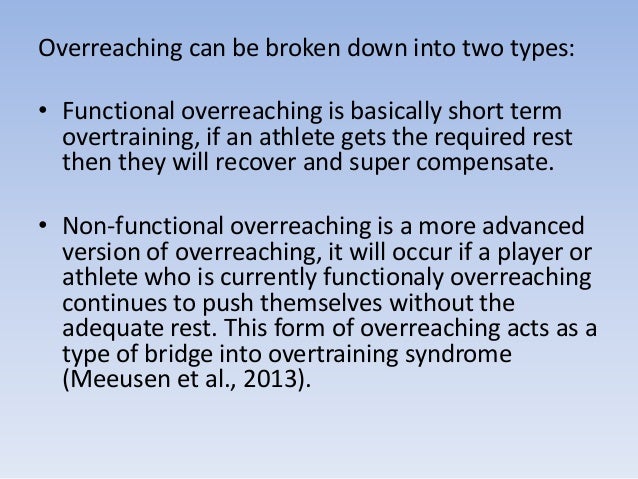 Overreaching can be broken down into two types:

• Functional overreaching is basically short term overtraining, if an athlete gets the required rest then they will recover and super compensate.

• Non-functional overreaching is a more advanced version of overreaching, it will occur if a player or athlete who is currently functionaly overreaching continues to push themselves without the adequate rest. This form of overreaching acts as a type of bridge into overtraining syndrome (Meeusen et al., 2013).